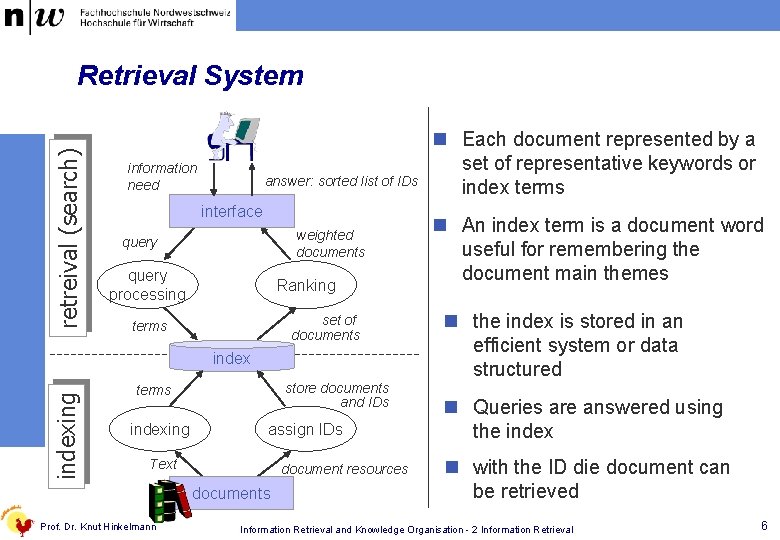 n|w Fachhochschule Nordwestschweiz Hochschule für Wirtschaft

Retrieval System

retreival (search)

information need

answer: sorted list of IDs

interface

query

weighted documents

query processing

Ranking

terms

set of documents

index

indexing

terms

store documents and IDs

indexing

assign IDs

Text

document resources

documents

Each document represented by a set of representative keywords or index terms

An index term is a document word useful for remembering the document main themes

the index is stored in an efficient system or data structured

Queries are answered using the index

with the ID die document can be retrieved

Prof. Dr. Knut Hinkelmann

Information Retrieval and Knowledge Organisation - 2 Information Retrieval

6